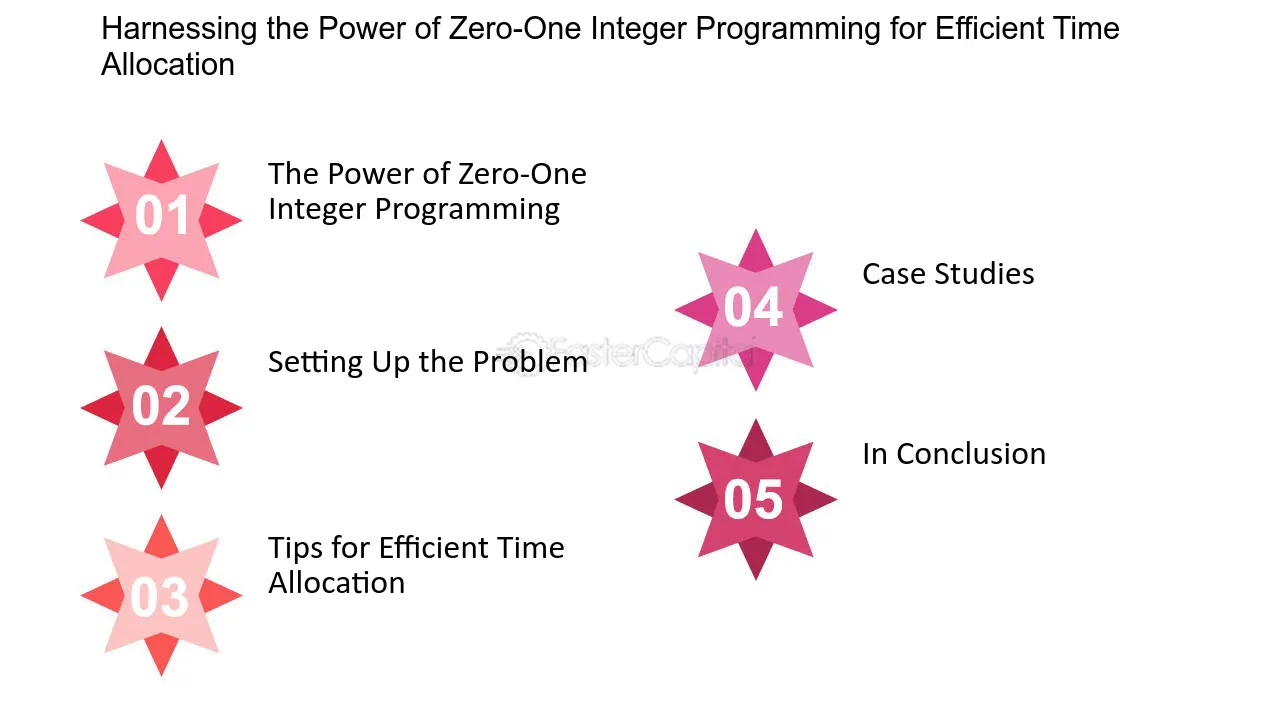 Harnessing the Power of Zero-One Integer Programming for Efficient Time Allocation

01 The Power of Zero-One Integer Programming

02 Setting Up the Problem

03 Tips for Efficient Time Allocation

04 Case Studies

05 In Conclusion

FasterCapital